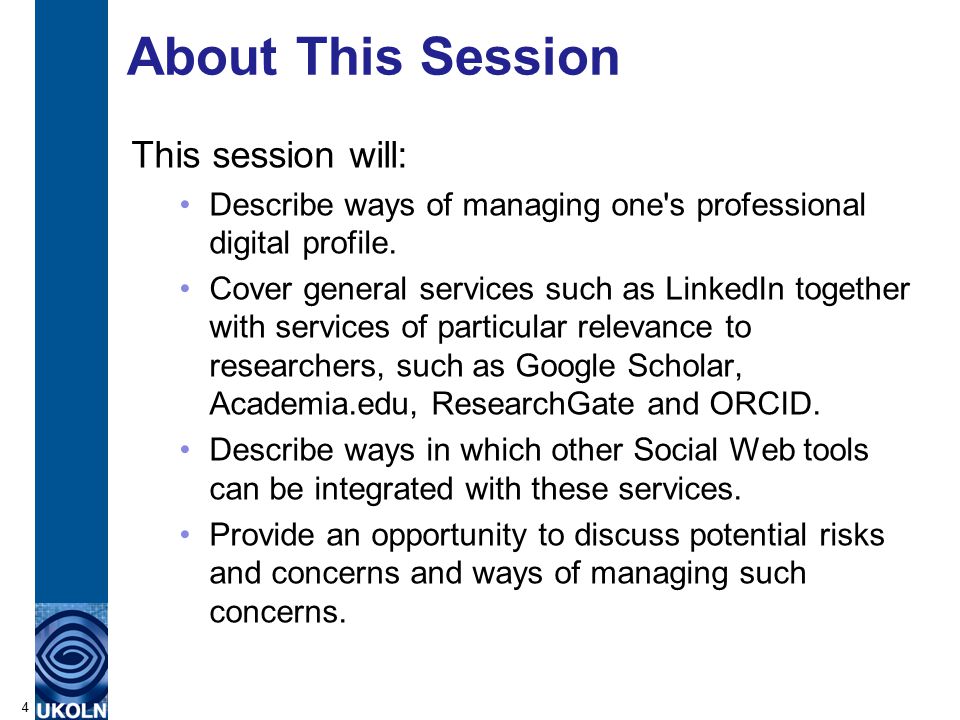 About This Session

This session will:

• Describe ways of managing one's professional digital profile.
• Cover general services such as LinkedIn together with services of particular relevance to researchers, such as Google Scholar, Academia.edu, ResearchGate and ORCID.
• Describe ways in which other Social Web tools can be integrated with these services.
• Provide an opportunity to discuss potential risks and concerns and ways of managing such concerns.

4

UKOLN